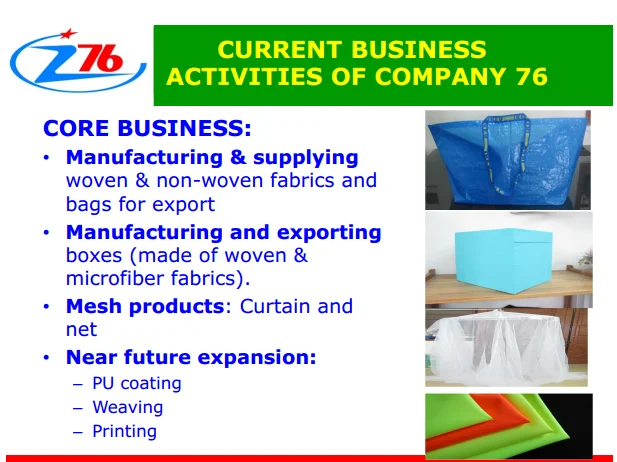 Z76

CURRENT BUSINESS ACTIVITIES OF COMPANY 76

CORE BUSINESS:

• Manufacturing & supplying woven & non-woven fabrics and bags for export

• Manufacturing and exporting boxes (made of woven & microfiber fabrics).

• Mesh products: Curtain and net

• Near future expansion:
– PU coating
– Weaving
– Printing